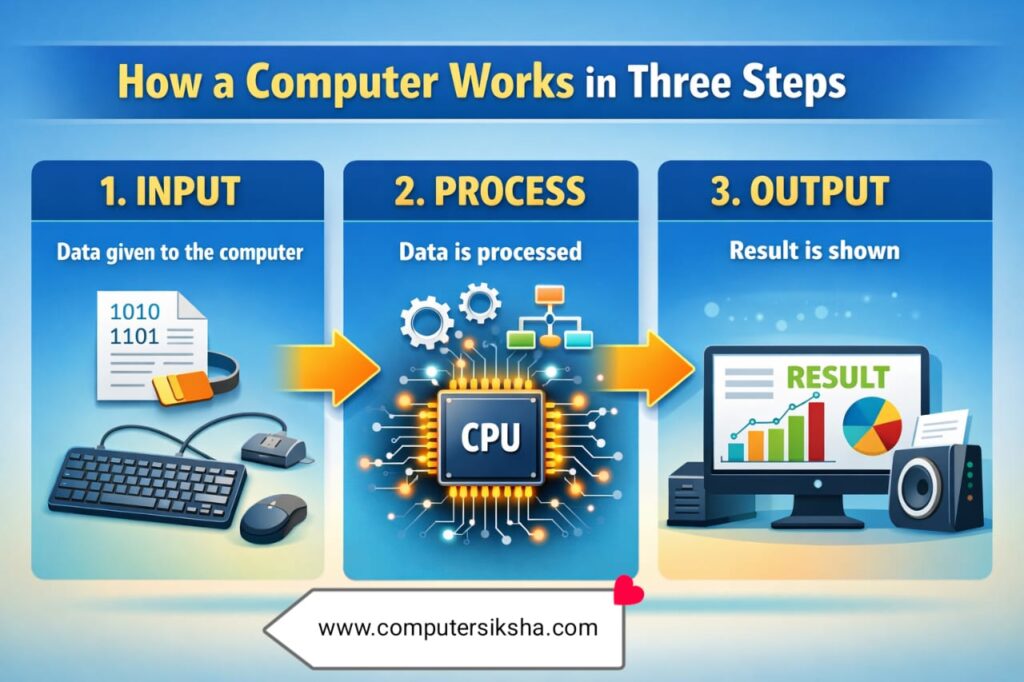 How a Computer Works in Three Steps

1. INPUT

Data given to the computer

1010
1101

2. PROCESS

Data is processed

CPU

3. OUTPUT

Result is shown

RESULT

www.computersiksha.com